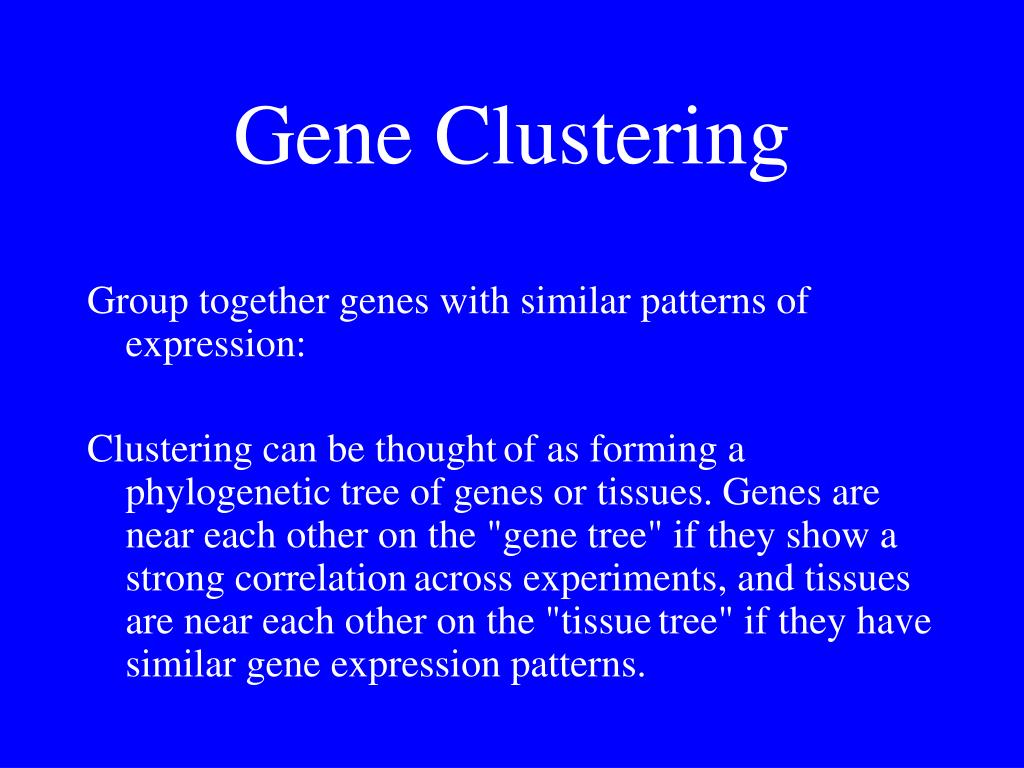 Gene Clustering

Group together genes with similar patterns of expression:

Clustering can be thought of as forming a phylogenetic tree of genes or tissues. Genes are near each other on the "gene tree" if they show a strong correlation across experiments, and tissues are near each other on the "tissue tree" if they have similar gene expression patterns.